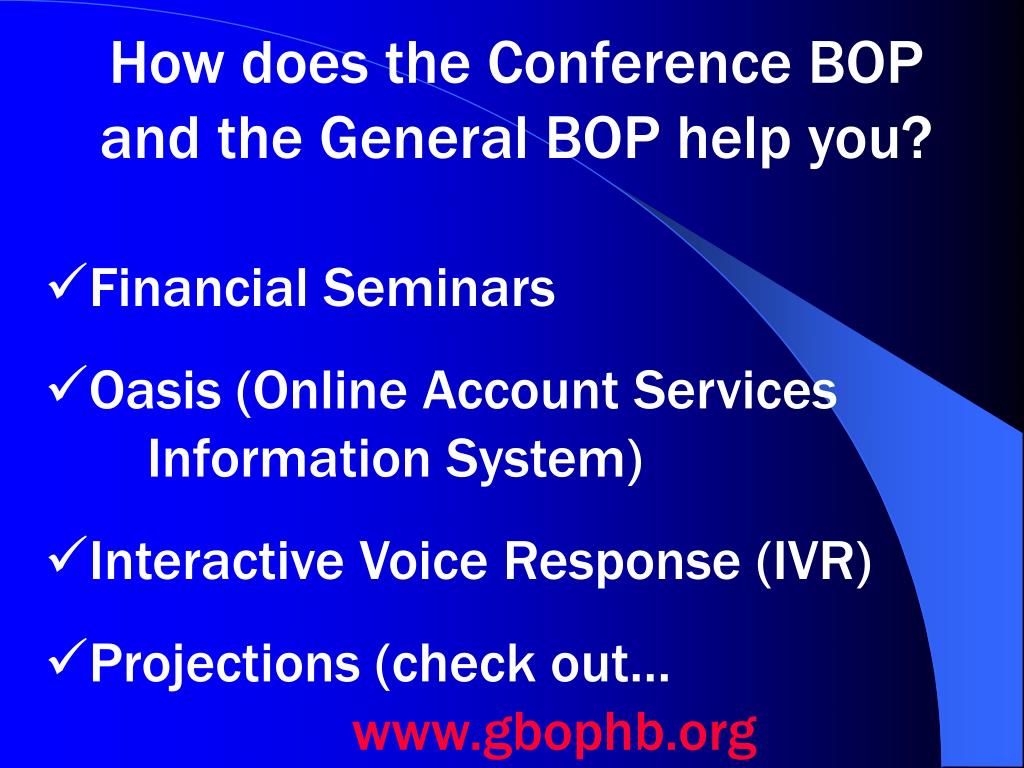 How does the Conference BOP and the General BOP help you?

✓Financial Seminars

✓Oasis (Online Account Services Information System)

✓Interactive Voice Response (IVR)

✓Projections (check out…

www.gbophb.org